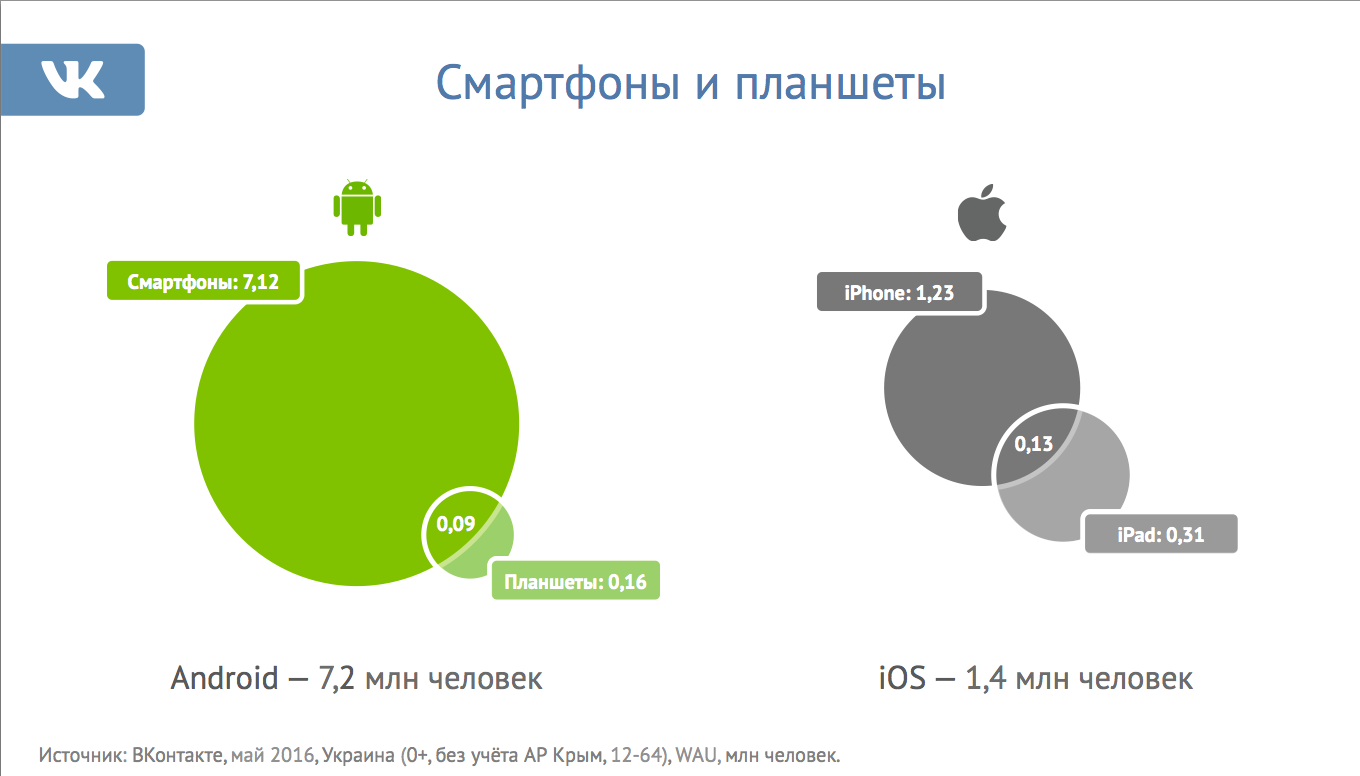 VK

Смартфоны и планшеты

Смартфоны: 7,12

0,09

Планшеты: 0,16

Android — 7,2 млн человек

iPhone: 1,23

0,13

iPad: 0,31

iOS — 1,4 млн человек

Источник: ВКонтакте, май 2016, Украина (0+, без учёта АР Крым, 12-64), WAU, млн человек.